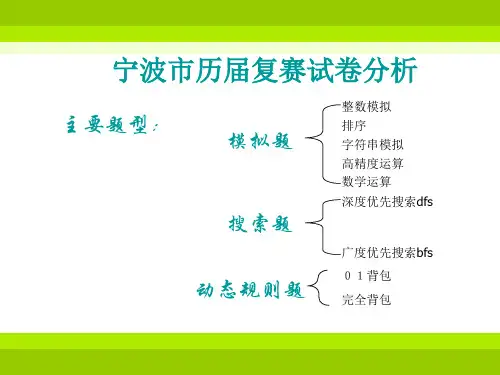 宁波市历届复赛试卷分析

主要题型：

模拟题
整数模拟
排序
字符串模拟
高精度运算
数学运算

搜索题
深度优先搜索dfs
广度优先搜索bfs

动态规则题
０１背包
完全背包